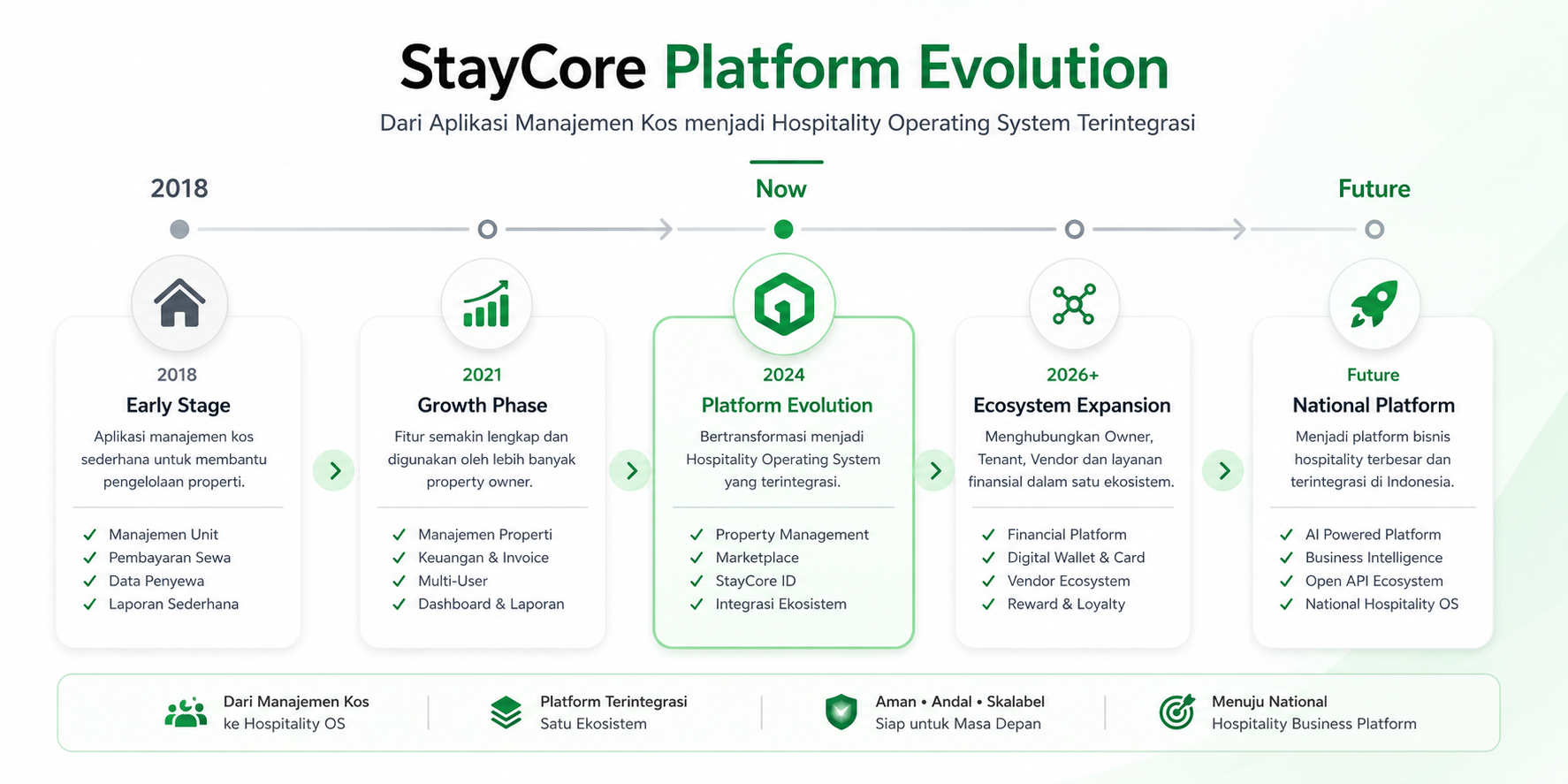 StayCore Platform Evolution

Dari Aplikasi Manajemen Kos menjadi Hospitality Operating System Terintegrasi

2018

Now

Future

2018
Early Stage
Aplikasi manajemen kos sederhana untuk membantu pengelolaan properti.
✓ Manajemen Unit
✓ Pembayaran Sewa
✓ Data Penyewa
✓ Laporan Sederhana

2021
Growth Phase
Fitur semakin lengkap dan digunakan oleh lebih banyak property owner.
✓ Manajemen Properti
✓ Keuangan & Invoice
✓ Multi-User
✓ Dashboard & Laporan

2024
Platform Evolution
Bertransformasi menjadi Hospitality Operating System yang terintegrasi.
✓ Property Management
✓ Marketplace
✓ StayCore ID
✓ Integrasi Ekosistem

2026+
Ecosystem Expansion
Menghubungkan Owner, Tenant, Vendor dan layanan finansial dalam satu ekosistem.
✓ Financial Platform
✓ Digital Wallet & Card
✓ Vendor Ecosystem
✓ Reward & Loyalty

Future
National Platform
Menjadi platform bisnis hospitality terbesar dan terintegrasi di Indonesia.
✓ AI Powered Platform
✓ Business Intelligence
✓ Open API Ecosystem
✓ National Hospitality OS

Dari Manajemen Kos ke Hospitality OS

Platform Terintegrasi Satu Ekosistem

Aman • Andal • Skalabel Siap untuk Masa Depan

Menuju National Hospitality Business Platform